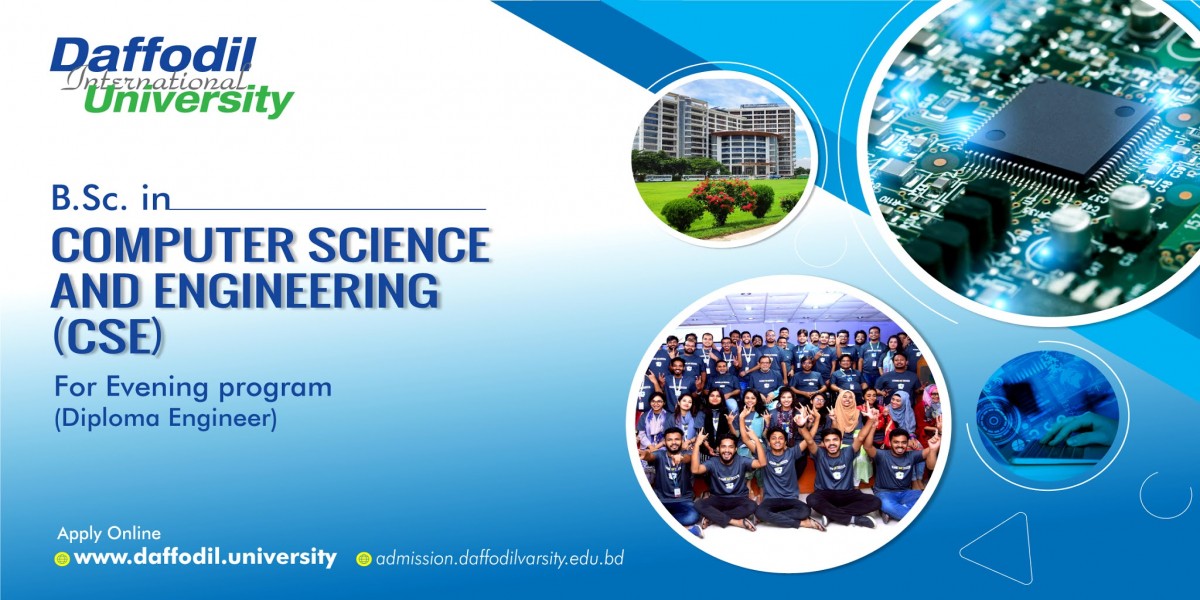 Daffodil International University

B.Sc. in
COMPUTER SCIENCE AND ENGINEERING (CSE)

For Evening program
(Diploma Engineer)

Apply Online
www.daffodil.university
admission.daffodilvarsity.edu.bd